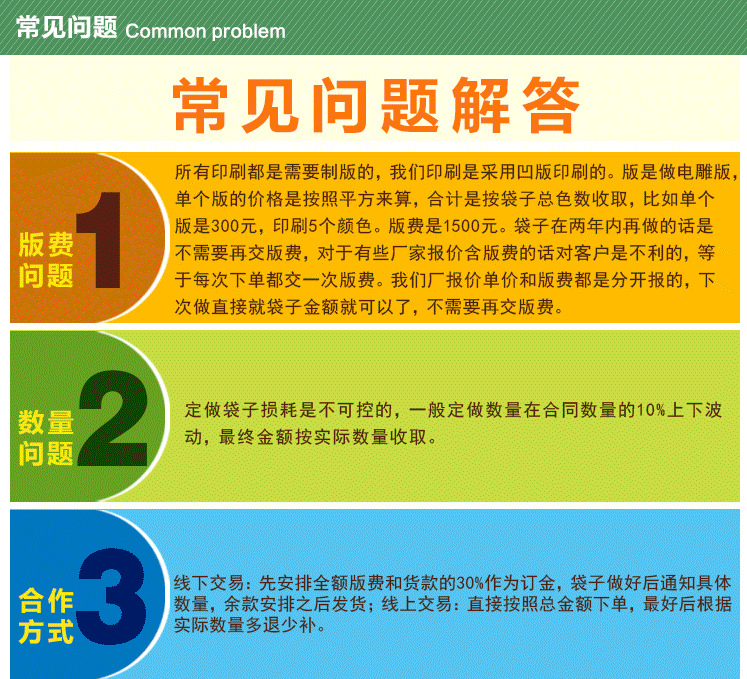 常见问题 Common problem

常见问题解答

版费问题 1

所有印刷都是需要制版的，我们印刷是采用凹版印刷的。版是做电雕版，单个版的价格是按照平方来算，合计是按袋子总色数收取，比如单个版是300元，印刷5个颜色。版费是1500元。袋子在两年内再做的话是不需要再交版费，对于有些厂家报价含版费的话对客户是不利的，等于每次下单都交一次版费。我们厂报价单价和版费都是分开报的，下次做直接就袋子金额就可以了，不需要再交版费。

数量问题 2

定做袋子损耗是不可控的，一般定做数量在合同数量的10%上下波动，最终金额按实际数量收取。

合作方式 3

线下交易：先安排全额版费和货款的30%作为订金，袋子做好后通知具体数量，余款安排之后发货；线上交易：直接按照总金额下单，最好后根据实际数量多退少补。